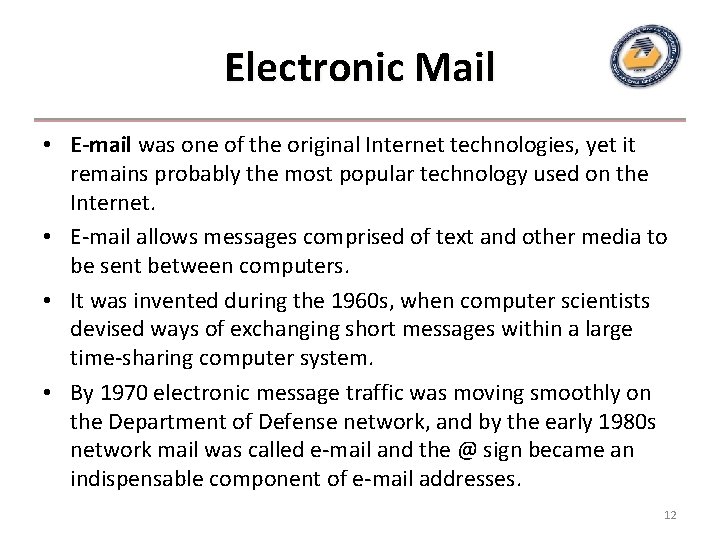 Electronic Mail

• E-mail was one of the original Internet technologies, yet it remains probably the most popular technology used on the Internet.

• E-mail allows messages comprised of text and other media to be sent between computers.

• It was invented during the 1960s, when computer scientists devised ways of exchanging short messages within a large time-sharing computer system.

• By 1970 electronic message traffic was moving smoothly on the Department of Defense network, and by the early 1980s network mail was called e-mail and the @ sign became an indispensable component of e-mail addresses.

12